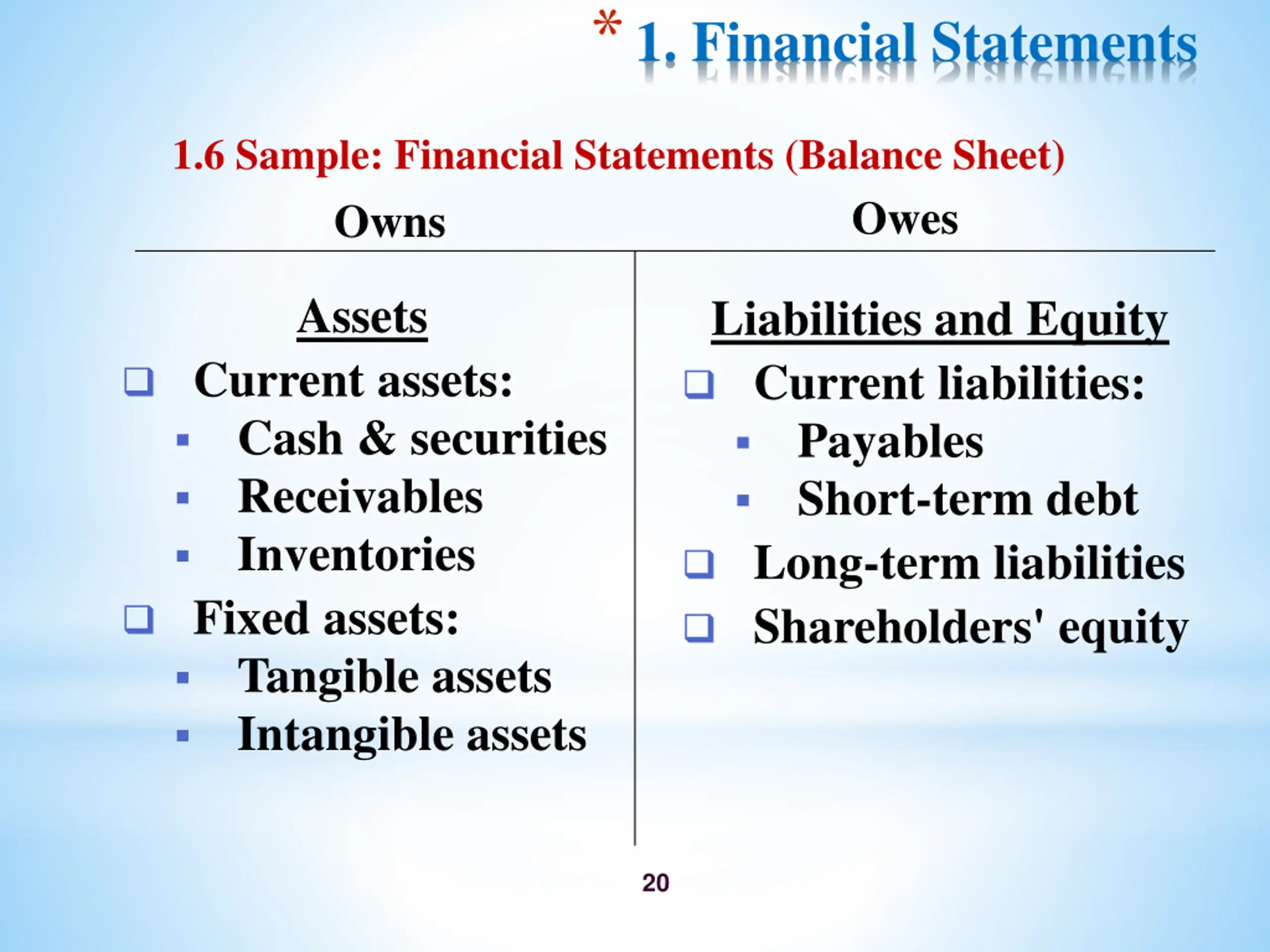 * 1. Financial Statements

1.6 Sample: Financial Statements (Balance Sheet)

Owns

Assets

❑ Current assets:
▪ Cash & securities
▪ Receivables
▪ Inventories
❑ Fixed assets:
▪ Tangible assets
▪ Intangible assets

Owes

Liabilities and Equity

❑ Current liabilities:
▪ Payables
▪ Short-term debt
❑ Long-term liabilities
❑ Shareholders' equity

20